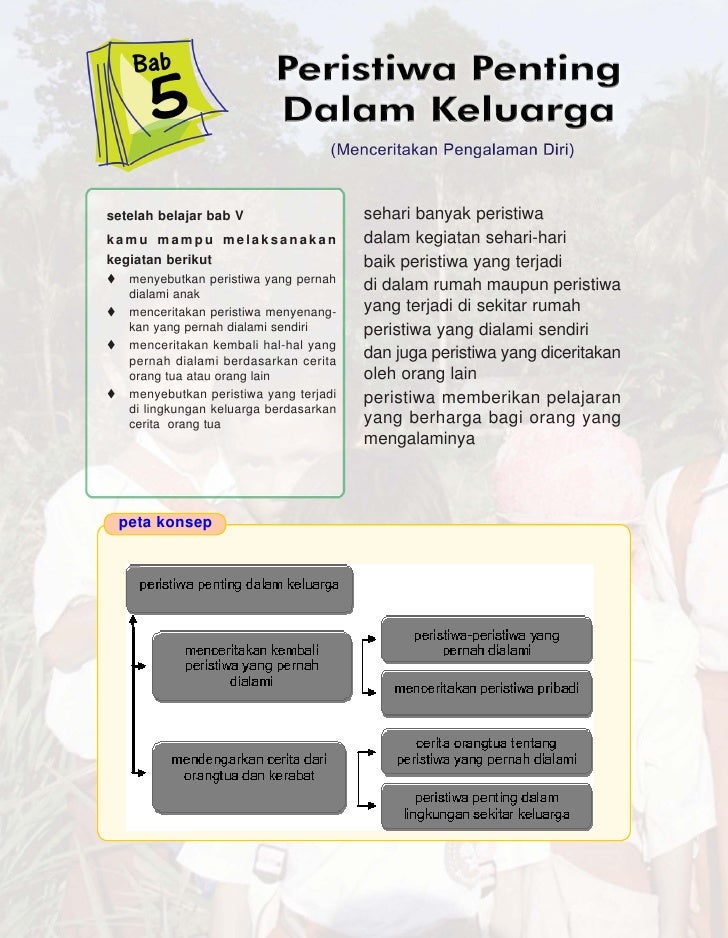 Bab 5

Peristiwa Penting Dalam Keluarga

(Menceritakan Pengalaman Diri)

setelah belajar bab V
kamu mampu melaksanakan kegiatan berikut
♦ menyebutkan peristiwa yang pernah dialami anak
♦ menceritakan peristiwa menyenangkan yang pernah dialami sendiri
♦ menceritakan kembali hal-hal yang pernah dialami berdasarkan cerita orang tua atau orang lain
♦ menyebutkan peristiwa yang terjadi di lingkungan keluarga berdasarkan cerita orang tua

sehari banyak peristiwa
dalam kegiatan sehari-hari
baik peristiwa yang terjadi
di dalam rumah maupun peristiwa
yang terjadi di sekitar rumah
peristiwa yang dialami sendiri
dan juga peristiwa yang diceritakan
oleh orang lain
peristiwa memberikan pelajaran yang berharga bagi orang yang mengalaminya

peta konsep

peristiwa penting dalam keluarga

menceritakan kembali peristiwa yang pernah dialami

peristiwa-peristiwa yang pernah dialami

menceritakan peristiwa pribadi

mendengarkan cerita dari orangtua dan kerabat

cerita orangtua tentang peristiwa yang pernah dialami

peristiwa penting dalam lingkungan sekitar keluarga